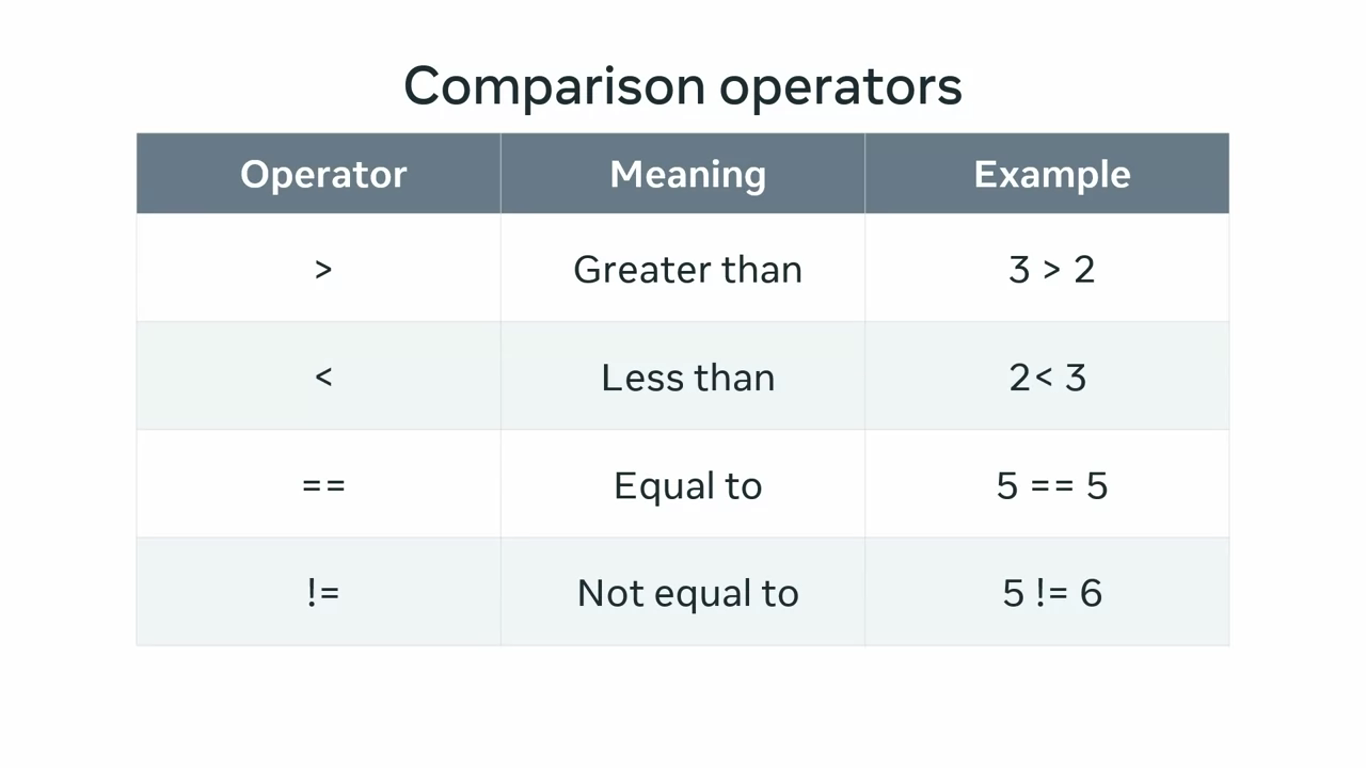 Comparison operators

| Operator | Meaning | Example |
|---|---|---|
| > | Greater than | 3 > 2 |
| < | Less than | 2< 3 |
| == | Equal to | 5 == 5 |
| != | Not equal to | 5 != 6 |